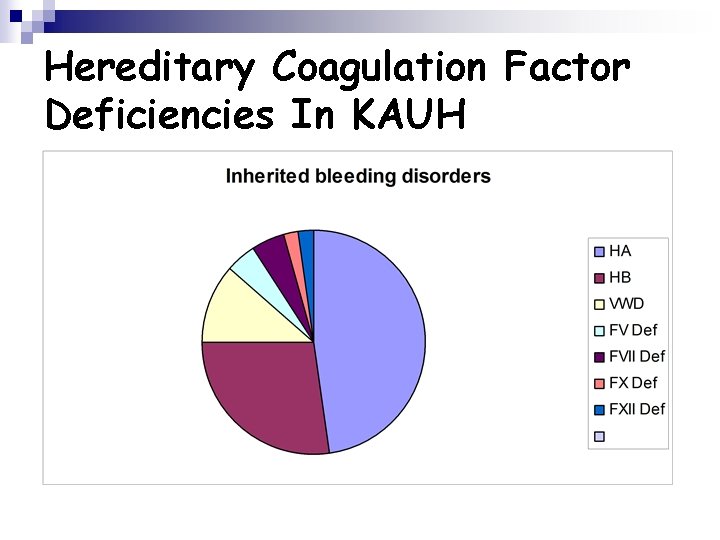 Hereditary Coagulation Factor Deficiencies In KAUH

Inherited bleeding disorders

HA
HB
VWD
FV Def
FVII Def
FX Def
FXII Def